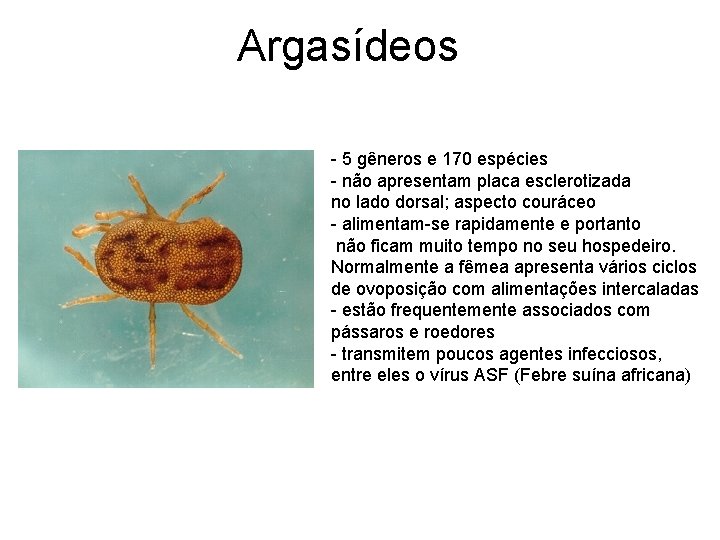 Argasídeos

- 5 gêneros e 170 espécies
- não apresentam placa esclerotizada no lado dorsal; aspecto couráceo
- alimentam-se rapidamente e portanto não ficam muito tempo no seu hospedeiro. Normalmente a fêmea apresenta vários ciclos de ovoposição com alimentações intercaladas
- estão frequentemente associados com pássaros e roedores
- transmitem poucos agentes infecciosos, entre eles o vírus ASF (Febre suína africana)